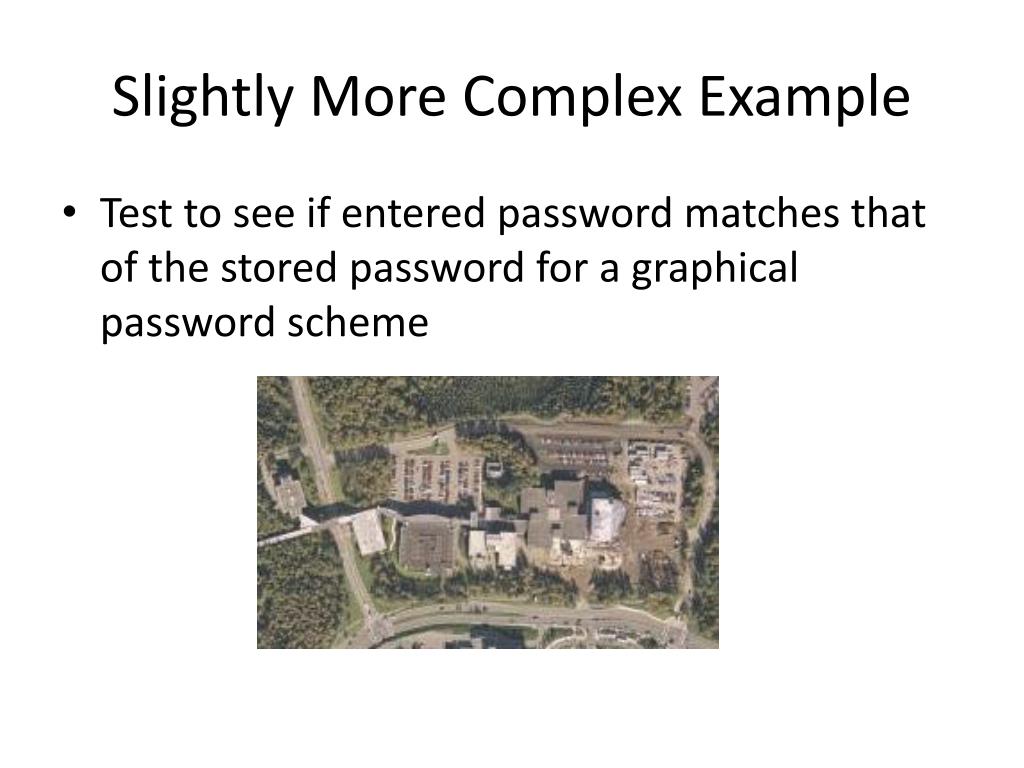 Slightly More Complex Example

• Test to see if entered password matches that of the stored password for a graphical password scheme